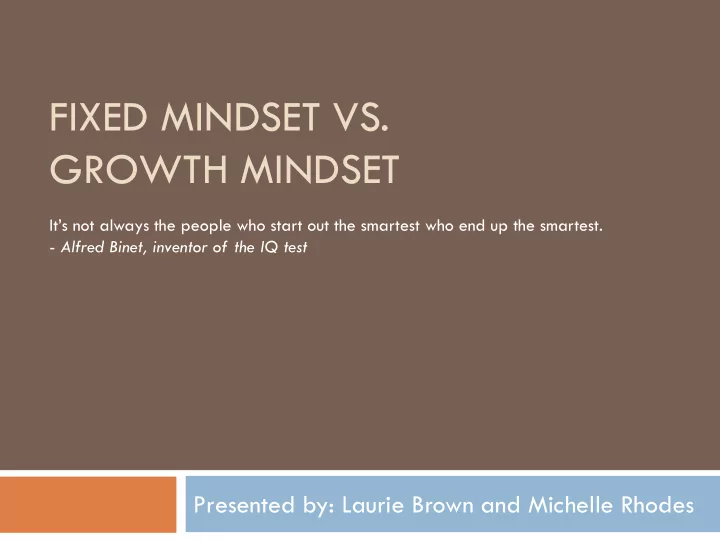 FIXED MINDSET VS.
GROWTH MINDSET

It's not always the people who start out the smartest who end up the smartest.
- Alfred Binet, inventor of the IQ test

Presented by: Laurie Brown and Michelle Rhodes